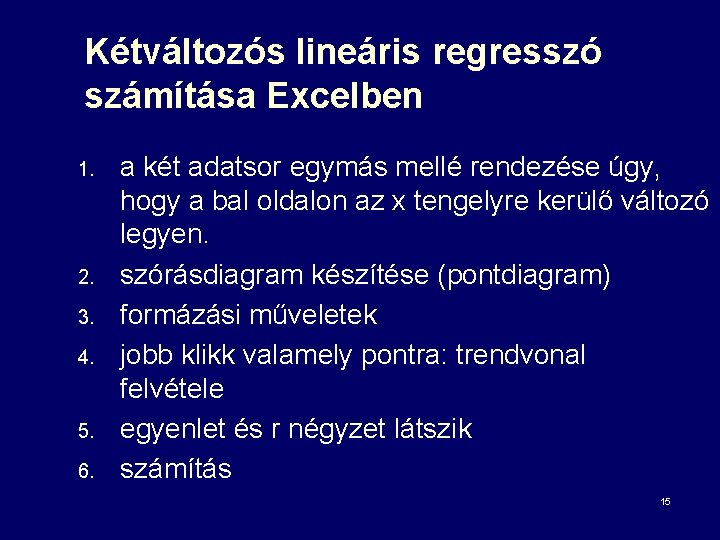 Kétváltozós lineáris regresszó számítása Excelben

1. a két adatsor egymás mellé rendezése úgy, hogy a bal oldalon az x tengelyre kerülő változó legyen.
2. szórásdiagram készítése (pontdiagram)
3. formázási műveletek
4. jobb klikk valamely pontra: trendvonal felvétele
5. egyenlet és r négyzet látszik
6. számítás

15